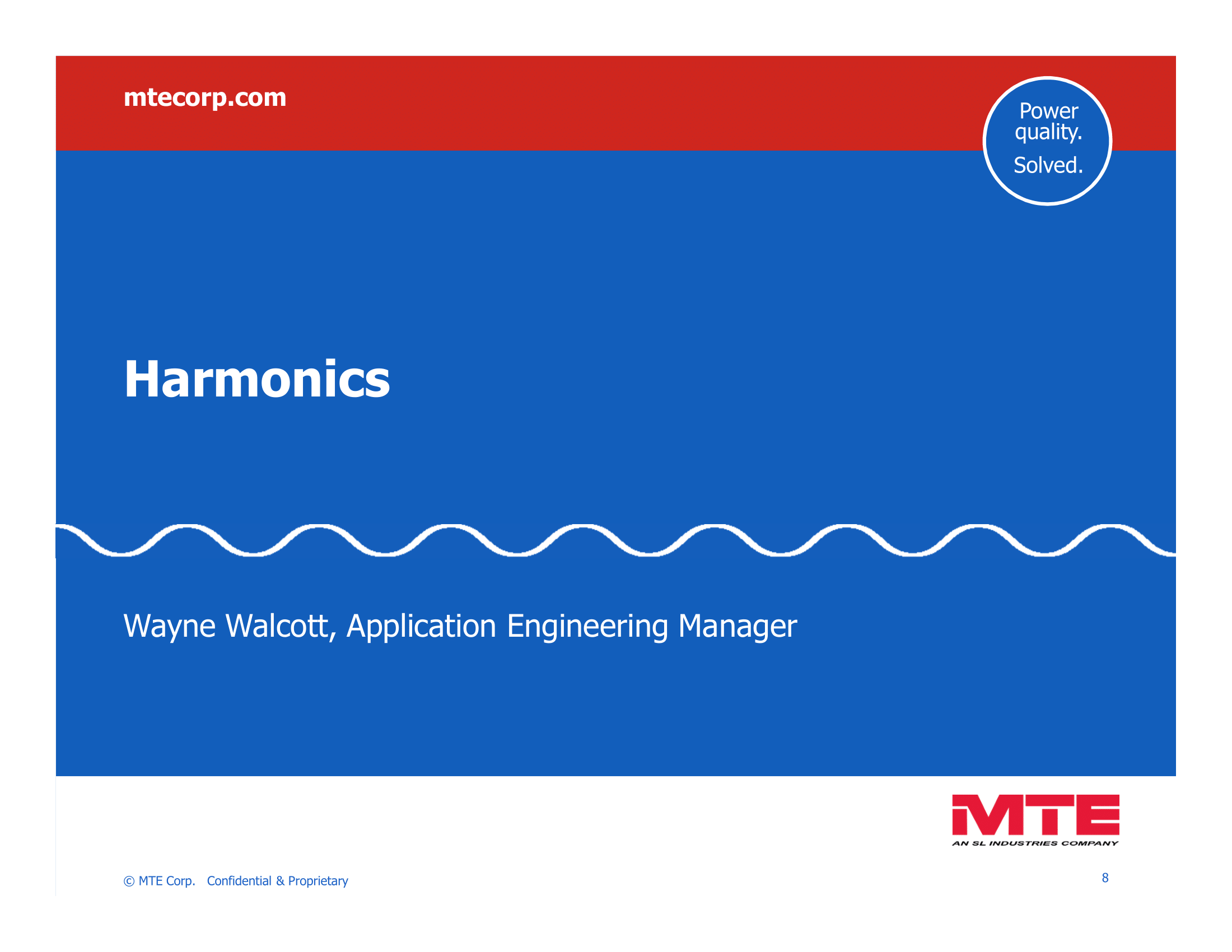 mtecorp.com

Power quality. Solved.

Harmonics

Wayne Walcott, Application Engineering Manager

MTE
AN SL INDUSTRIES COMPANY

© MTE Corp. Confidential & Proprietary

8